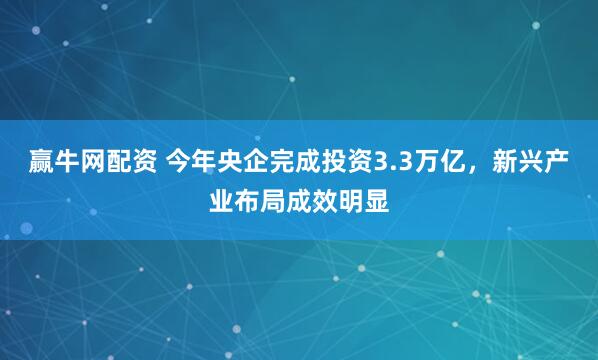 赢牛网配资 今年央企完成投资3.3万亿，新兴产业布局成效明显